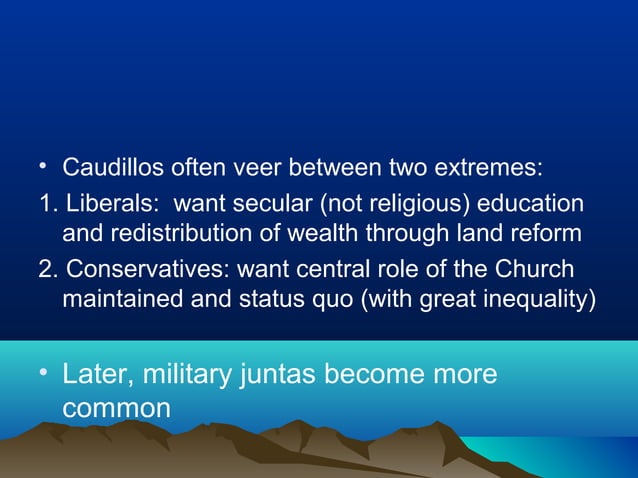 • Caudillos often veer between two extremes:

1. Liberals: want secular (not religious) education and redistribution of wealth through land reform

2. Conservatives: want central role of the Church maintained and status quo (with great inequality)

• Later, military juntas become more common